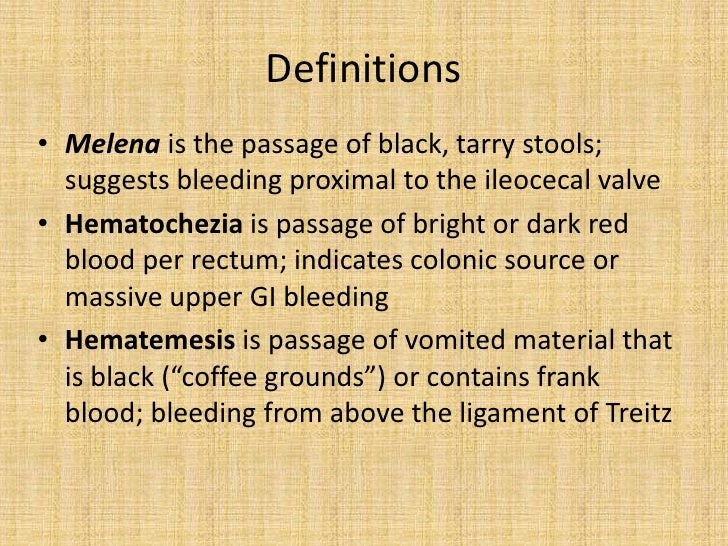 Definitions

• Melena is the passage of black, tarry stools; suggests bleeding proximal to the ileocecal valve
• Hematochezia is passage of bright or dark red blood per rectum; indicates colonic source or massive upper GI bleeding
• Hematemesis is passage of vomited material that is black (“coffee grounds”) or contains frank blood; bleeding from above the ligament of Treitz